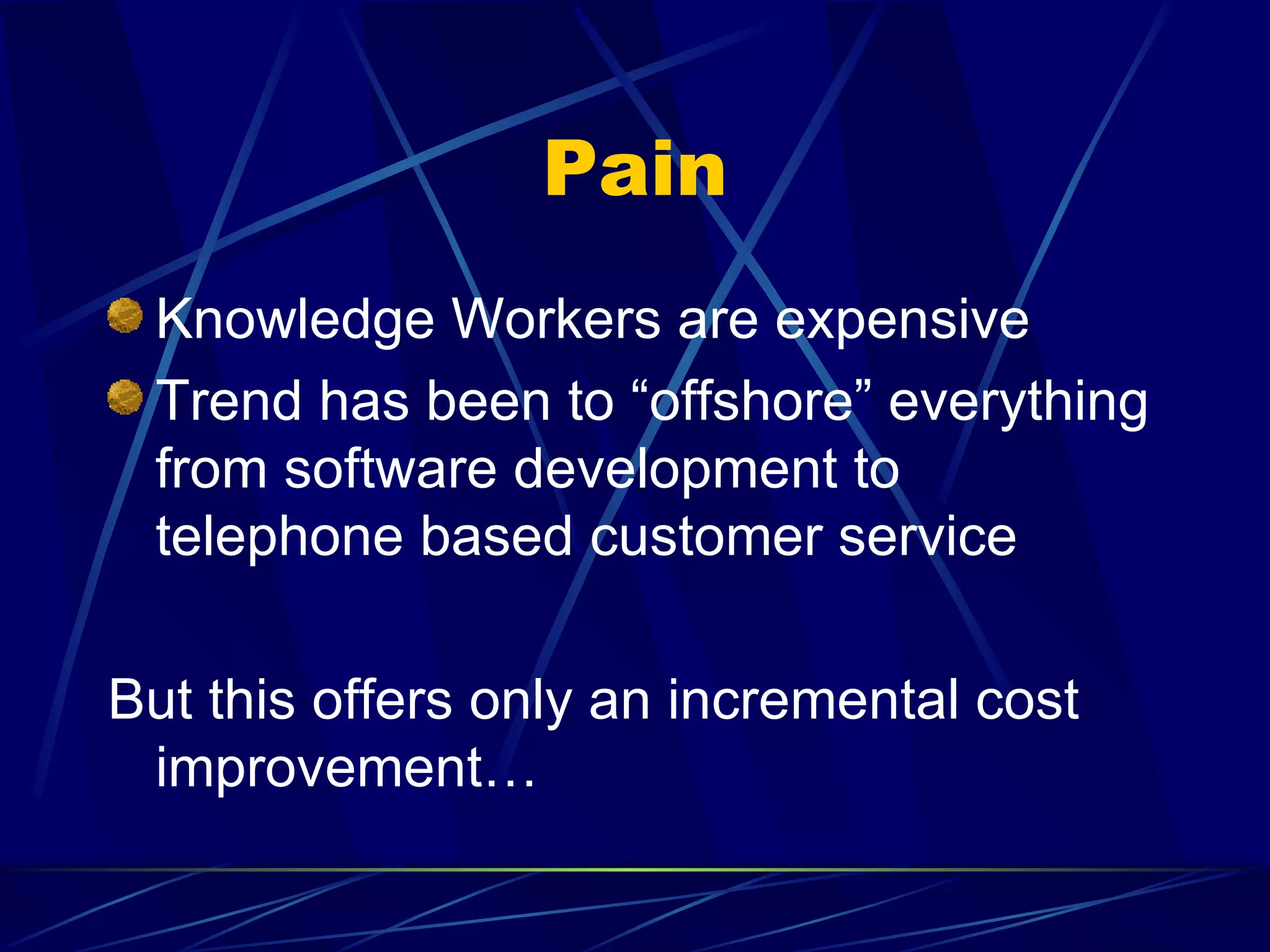 Pain

Knowledge Workers are expensive

Trend has been to “offshore” everything from software development to telephone based customer service

But this offers only an incremental cost improvement…